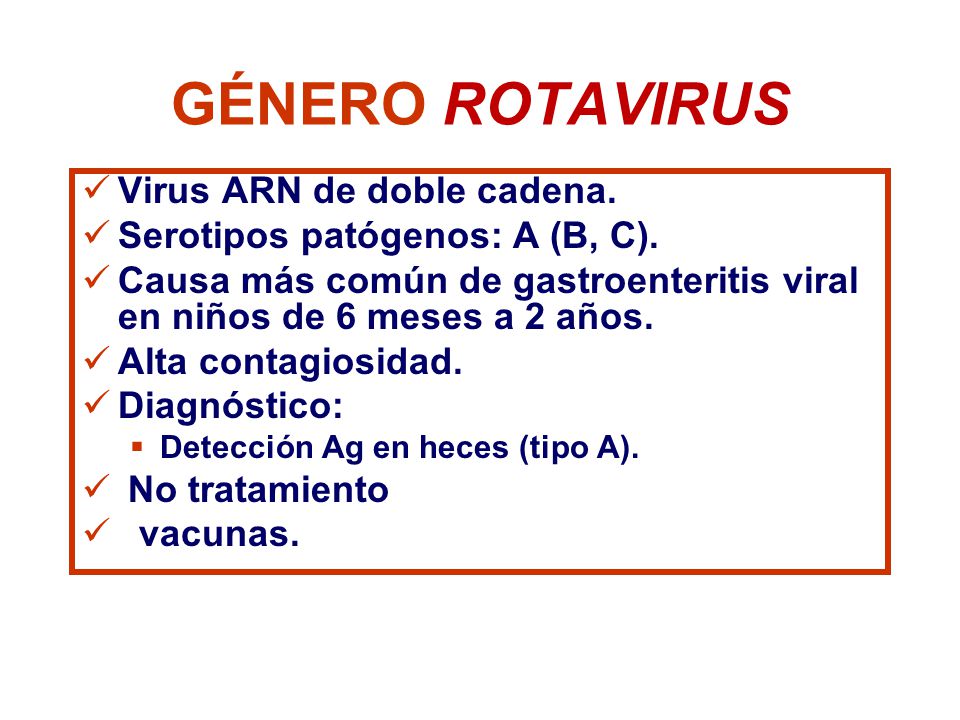 GÉNERO ROTAVIRUS

✓ Virus ARN de doble cadena.
✓ Serotipos patógenos: A (B, C).
✓ Causa más común de gastroenteritis viral en niños de 6 meses a 2 años.
✓ Alta contagiosidad.
✓ Diagnóstico:
▪ Detección Ag en heces (tipo A).
✓ No tratamiento
✓ vacunas.